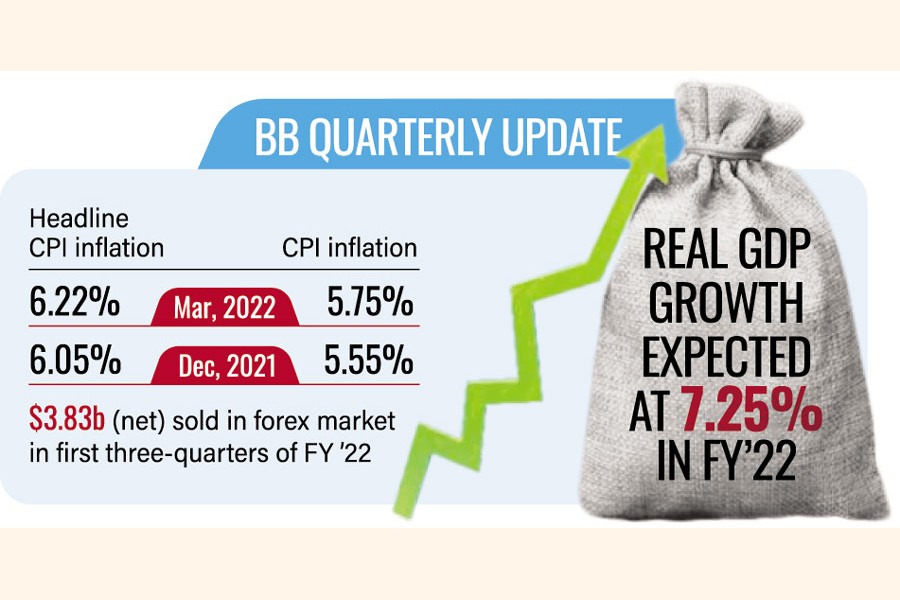 BB QUARTERLY UPDATE

| Headline CPI inflation | | CPI inflation |
|---|---|---|
| 6.22% | Mar, 2022 | 5.75% |
| 6.05% | Dec, 2021 | 5.55% |

\$3.83b (net) sold in forex market in first three-quarters of FY '22

REAL GDP GROWTH EXPECTED AT 7.25% IN FY'22